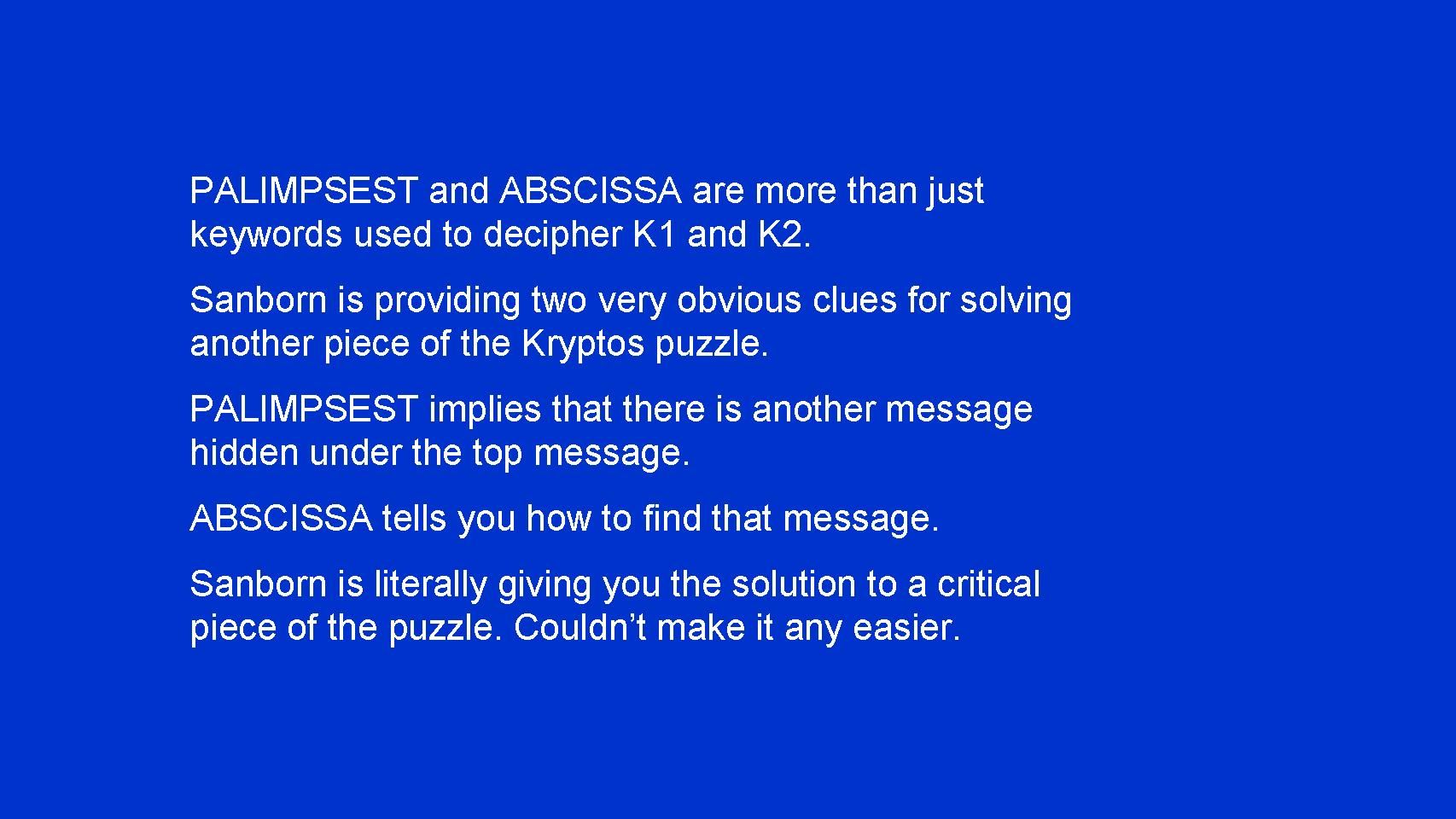 PALIMPSEST and ABSCISSA are more than just keywords used to decipher K1 and K2.

Sanborn is providing two very obvious clues for solving another piece of the Kryptos puzzle.

PALIMPSEST implies that there is another message hidden under the top message.

ABSCISSA tells you how to find that message.

Sanborn is literally giving you the solution to a critical piece of the puzzle. Couldn’t make it any easier.